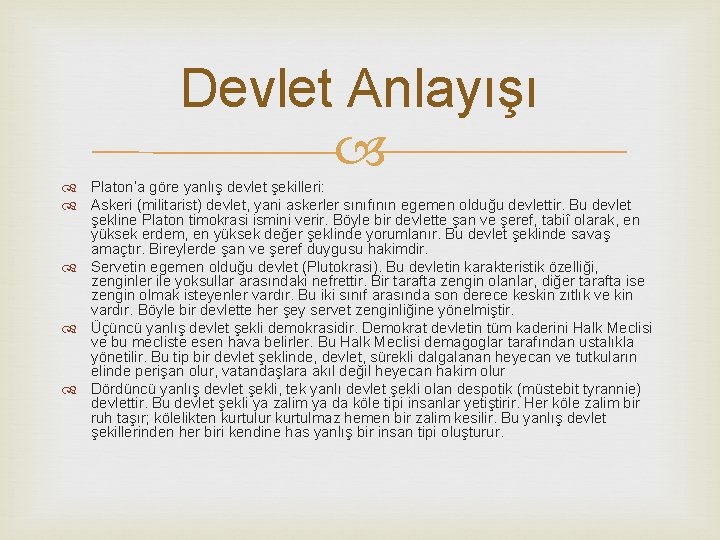 Devlet Anlayışı

Platon'a göre yanlış devlet şekilleri:

Askeri (militarist) devlet, yani askerler sınıfının egemen olduğu devlettir. Bu devlet şekline Platon timokrasi ismini verir. Böyle bir devlette şan ve şeref, tabiî olarak, en yüksek erdem, en yüksek değer şeklinde yorumlanır. Bu devlet şeklinde savaş amaçtır. Bireylerde şan ve şeref duygusu hakimdir.

Servetin egemen olduğu devlet (Plutokrasi). Bu devletin karakteristik özelliği, zenginler ile yoksullar arasındaki nefrettir. Bir tarafta zengin olanlar, diğer tarafta ise zengin olmak isteyenler vardır. Bu iki sınıf arasında son derece keskin zıtlık ve kin vardır. Böyle bir devlette her şey servet zenginliğine yönelmiştir.

Üçüncü yanlış devlet şekli demokrasidir. Demokrat devletin tüm kaderini Halk Meclisi ve bu mecliste esen hava belirler. Bu Halk Meclisi demagoglar tarafından ustalıkla yönetilir. Bu tip bir devlet şeklinde, devlet, sürekli dalgalanan heyecan ve tutkuların elinde perişan olur, vatandaşlara akıl değil heyecan hakim olur

Dördüncü yanlış devlet şekli, tek yanlı devlet şekli olan despotik (müstebit tyrannie) devlettir. Bu devlet şekli ya zalim ya da köle tipi insanlar yetiştirir. Her köle zalim bir ruh taşır; kölelikten kurtulur kurtulmaz hemen bir zalim kesilir. Bu yanlış devlet şekillerinden her biri kendine has yanlış bir insan tipi oluşturur.